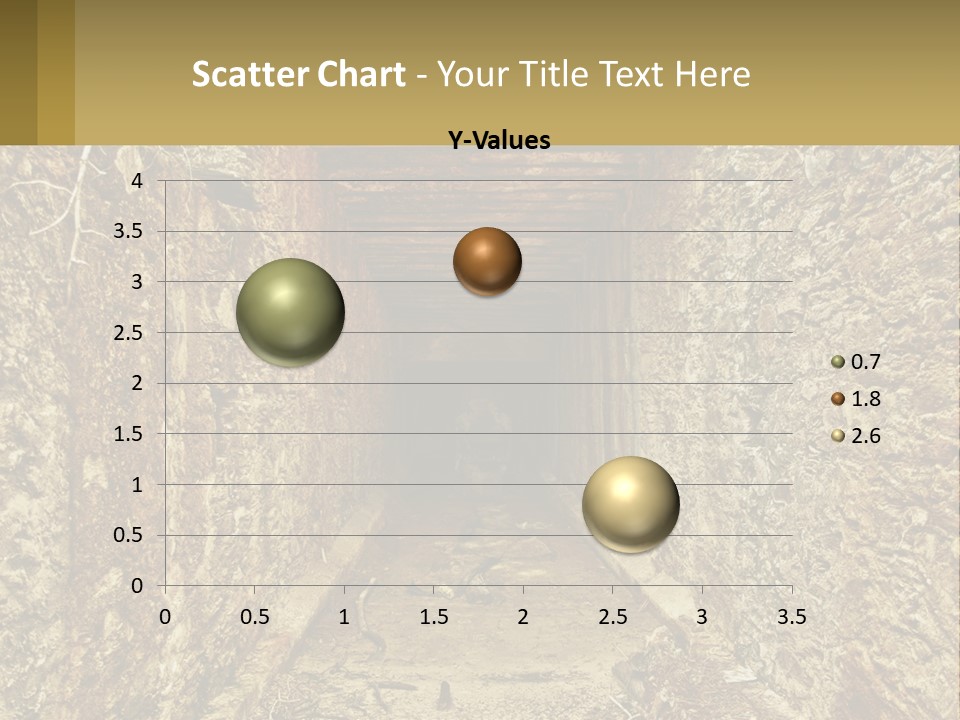 Scatter Chart - Your Title Text Here

Y-Values

4
3.5
3
2.5
2
1.5
1
0.5
0

0
0.5
1
1.5
2
2.5
3
3.5

0.7
1.8
2.6